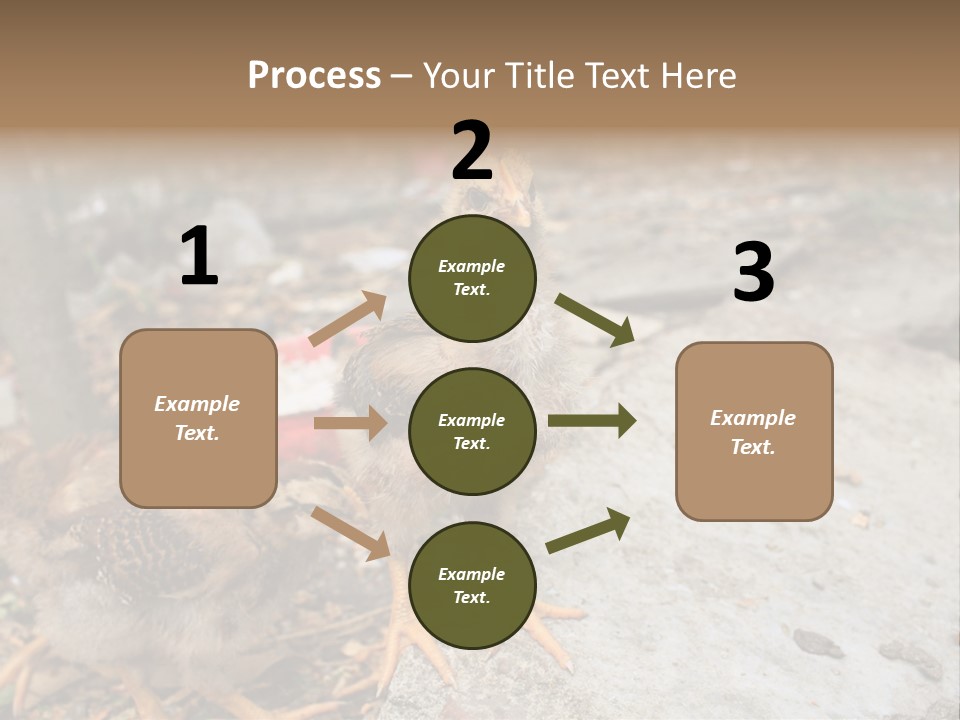 Process – Your Title Text Here

1

Example Text.

2

Example Text.

Example Text.

Example Text.

3

Example Text.